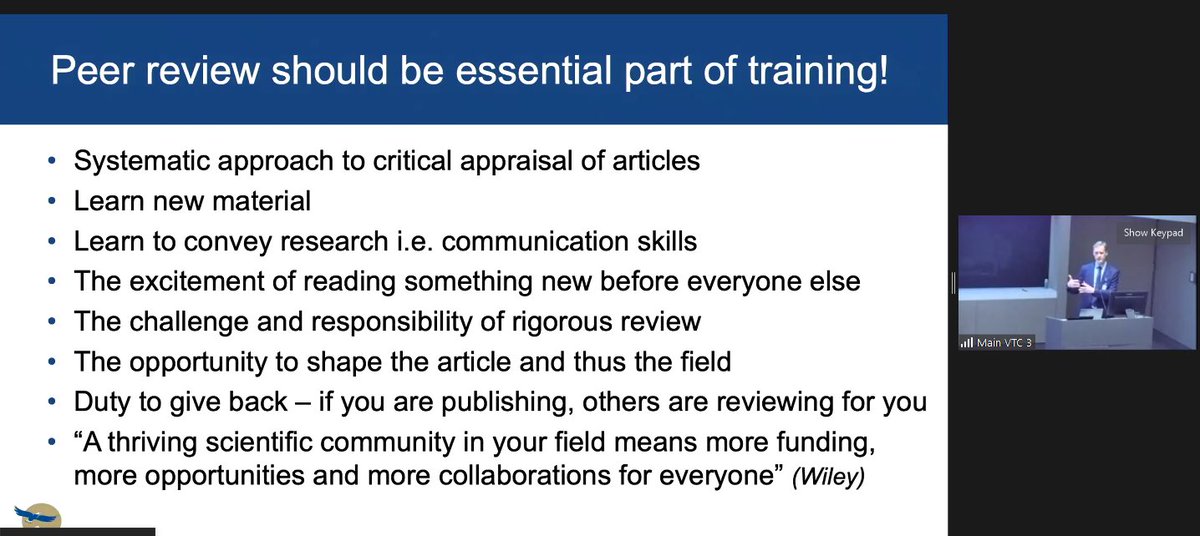 Peer review should be essential part of training!

• Systematic approach to critical appraisal of articles
• Learn new material
• Learn to convey research i.e. communication skills
• The excitement of reading something new before everyone else
• The challenge and responsibility of rigorous review
• The opportunity to shape the article and thus the field
• Duty to give back – if you are publishing, others are reviewing for you
• "A thriving scientific community in your field means more funding, more opportunities and more collaborations for everyone" (Wiley)

Show Keypad

Main VTC 3